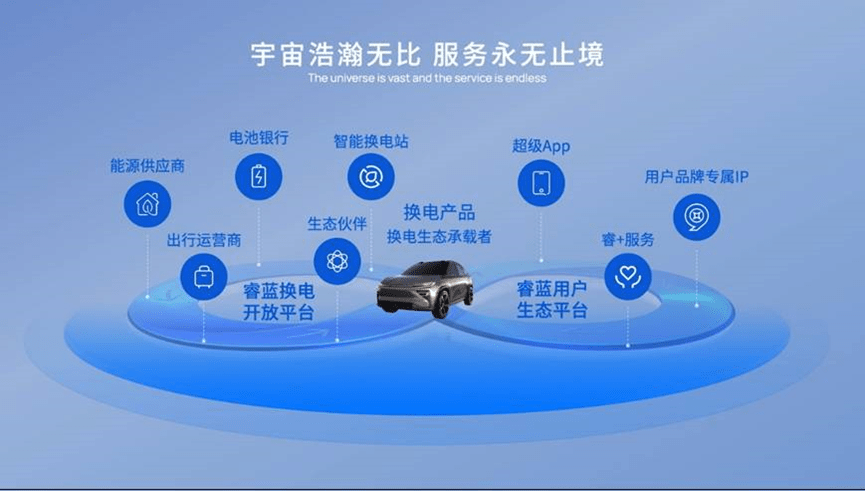 宇宙浩瀚无比 服务永无止境
The universe is vast and the service is endless

能源供应商

电池银行

智能换电站

超级App

用户品牌专属IP

出行运营商

生态伙伴

换电产品
换电生态承载者

睿+服务

睿蓝换电
开放平台

睿蓝用户
生态平台